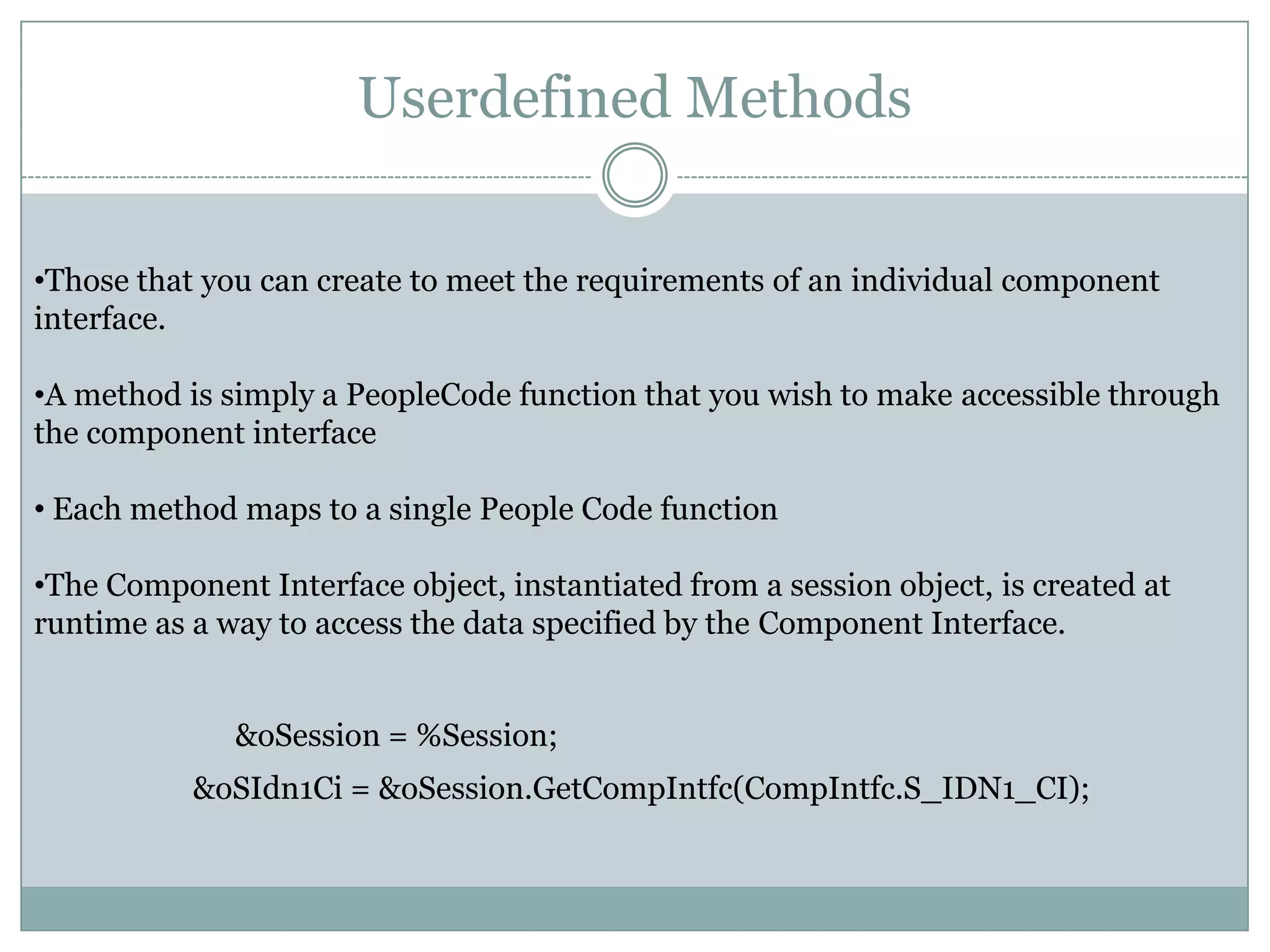 Userdefined Methods

•Those that you can create to meet the requirements of an individual component interface.

•A method is simply a PeopleCode function that you wish to make accessible through the component interface

• Each method maps to a single People Code function

•The Component Interface object, instantiated from a session object, is created at runtime as a way to access the data specified by the Component Interface.

&oSession = %Session;

&oSIdn1Ci = &oSession.GetCompIntfc(CompIntfc.S_IDN1_CI);